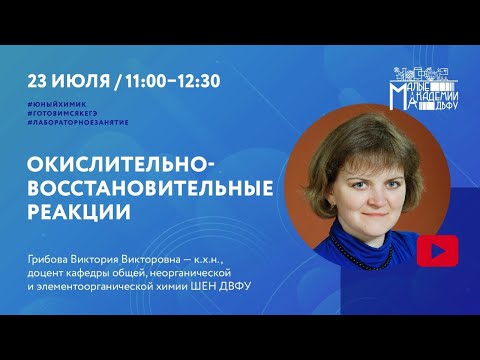 23 ИЮЛЯ / 11:00–12:30

#ЮНЫЙХИМИК
#ГОТОВИМСЯКЕГЭ
#ЛАБОРАТОРНОЕЗАНЯТИЕ

МАЛЫЕ АКАДЕМИИ ДВФУ

ОКИСЛИТЕЛЬНО-ВОССТАНОВИТЕЛЬНЫЕ РЕАКЦИИ

Грибова Виктория Викторовна — к.х.н., доцент кафедры общей, неорганической и элементоорганической химии ШЕН ДВФУ